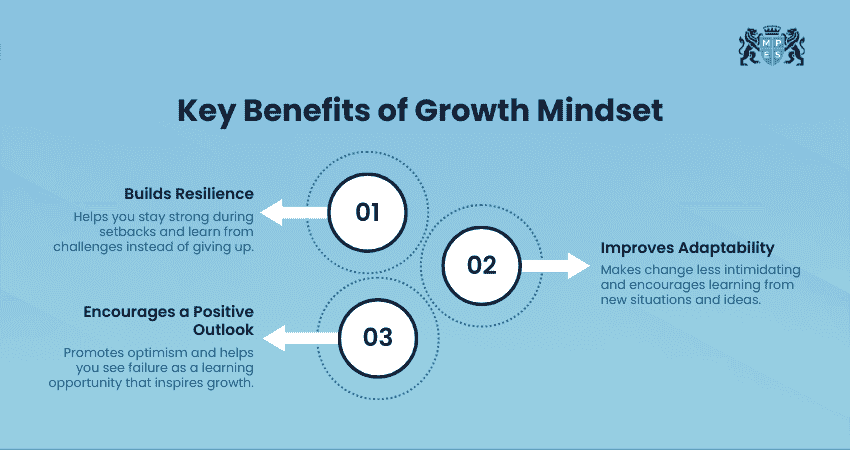 M P E S

Key Benefits of Growth Mindset

01

Builds Resilience

Helps you stay strong during setbacks and learn from challenges instead of giving up.

02

Improves Adaptability

Makes change less intimidating and encourages learning from new situations and ideas.

03

Encourages a Positive Outlook

Promotes optimism and helps you see failure as a learning opportunity that inspires growth.